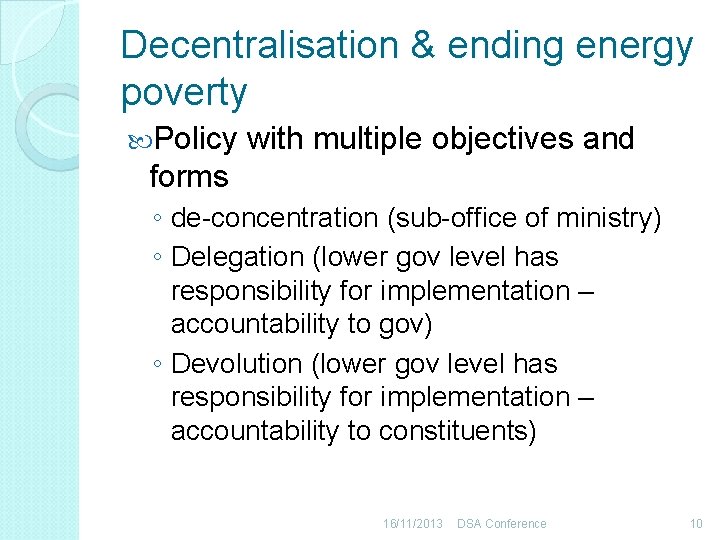 Decentralisation & ending energy poverty

Policy with multiple objectives and forms

◦ de-concentration (sub-office of ministry)
◦ Delegation (lower gov level has responsibility for implementation – accountability to gov)
◦ Devolution (lower gov level has responsibility for implementation – accountability to constituents)

16/11/2013 DSA Conference 10